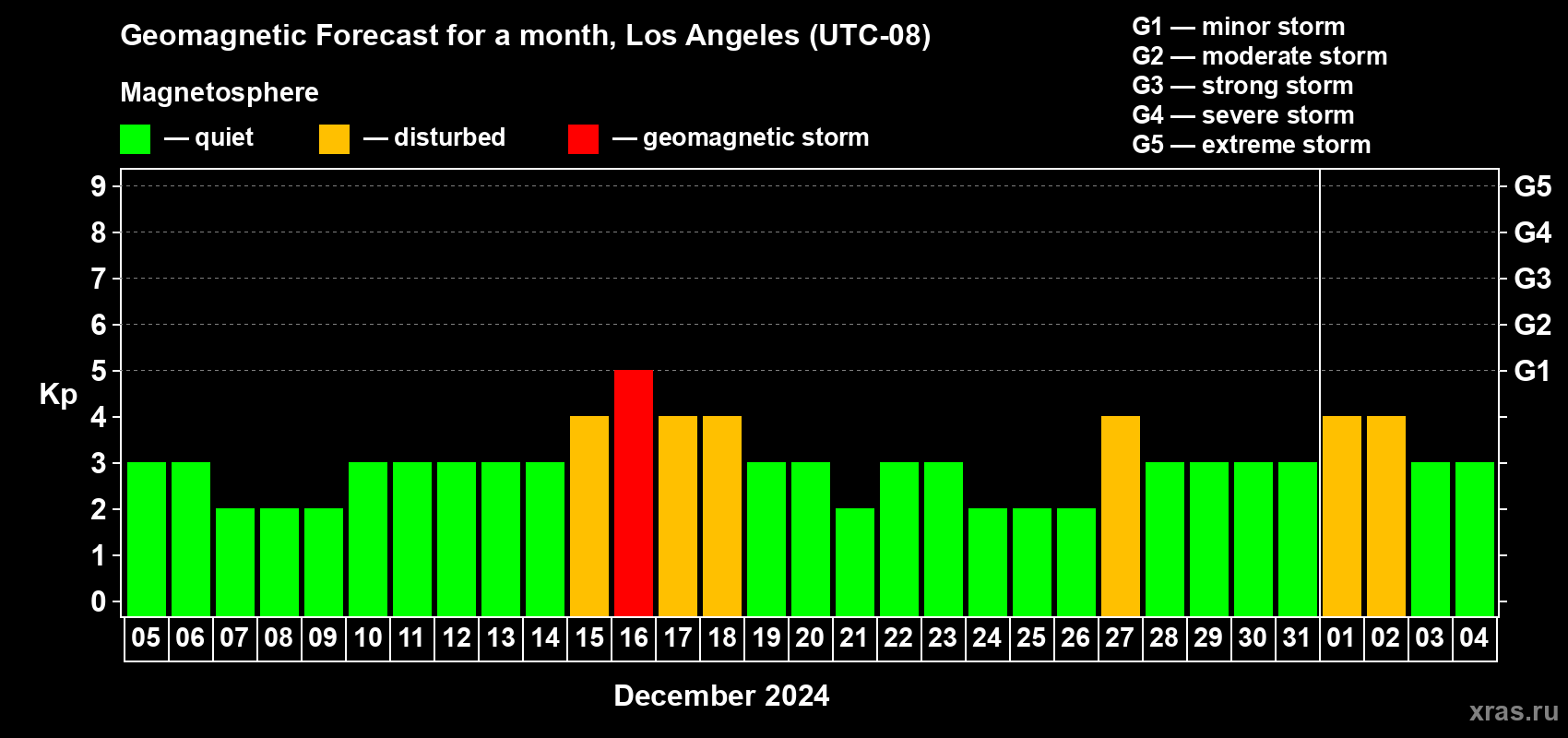 Geomagnetic Forecast for a month, Los Angeles (UTC-08)

Magnetosphere

— quiet — disturbed — geomagnetic storm

G1 — minor storm
G2 — moderate storm
G3 — strong storm
G4 — severe storm
G5 — extreme storm

Kp

9
8
7
6
5
4
3
2
1
0

G5
G4
G3
G2
G1

05 06 07 08 09 10 11 12 13 14 15 16 17 18 19 20 21 22 23 24 25 26 27 28 29 30 31 01 02 03 04

December 2024

xras.ru